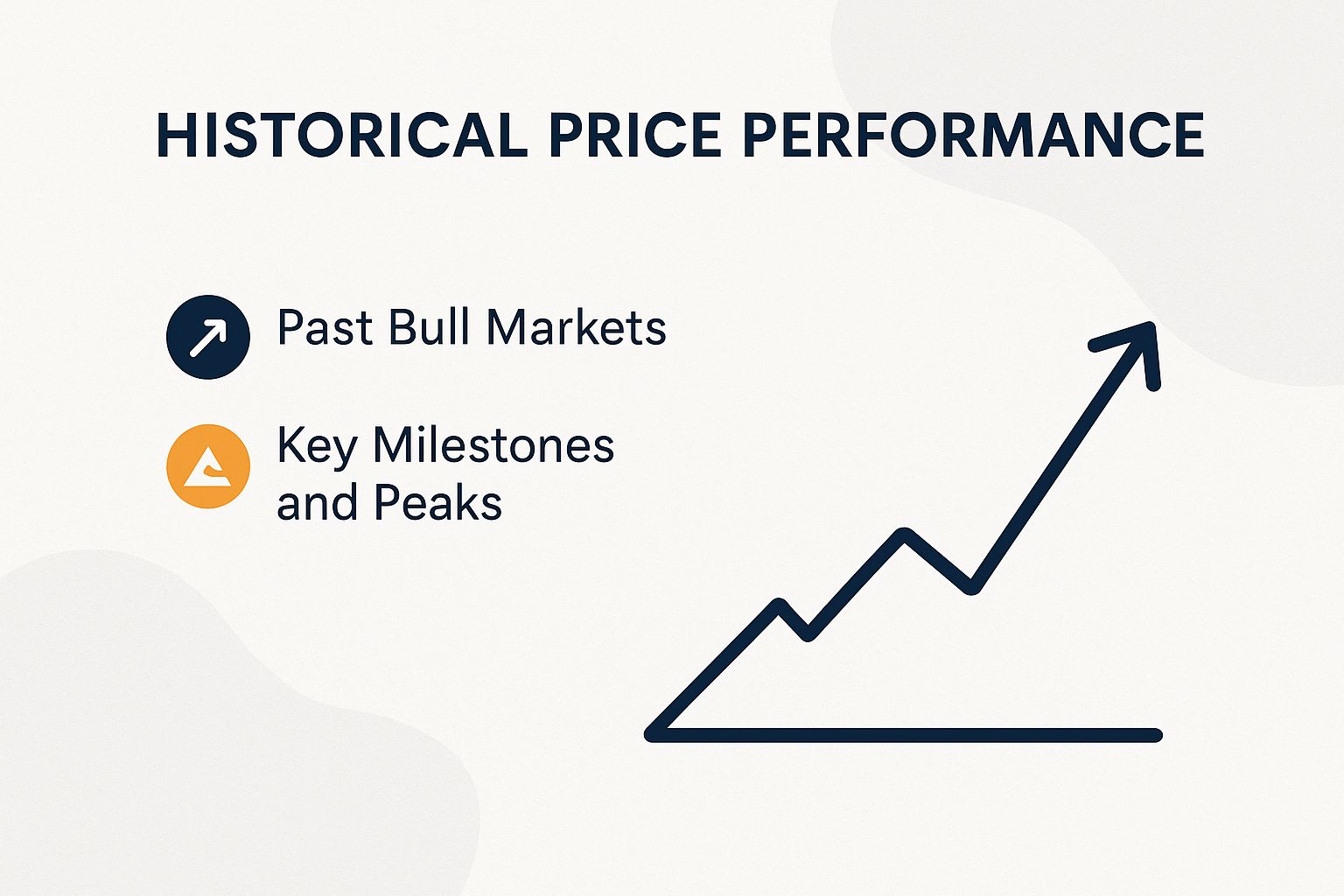 HISTORICAL PRICE PERFORMANCE

Past Bull Markets

Key Milestones and Peaks